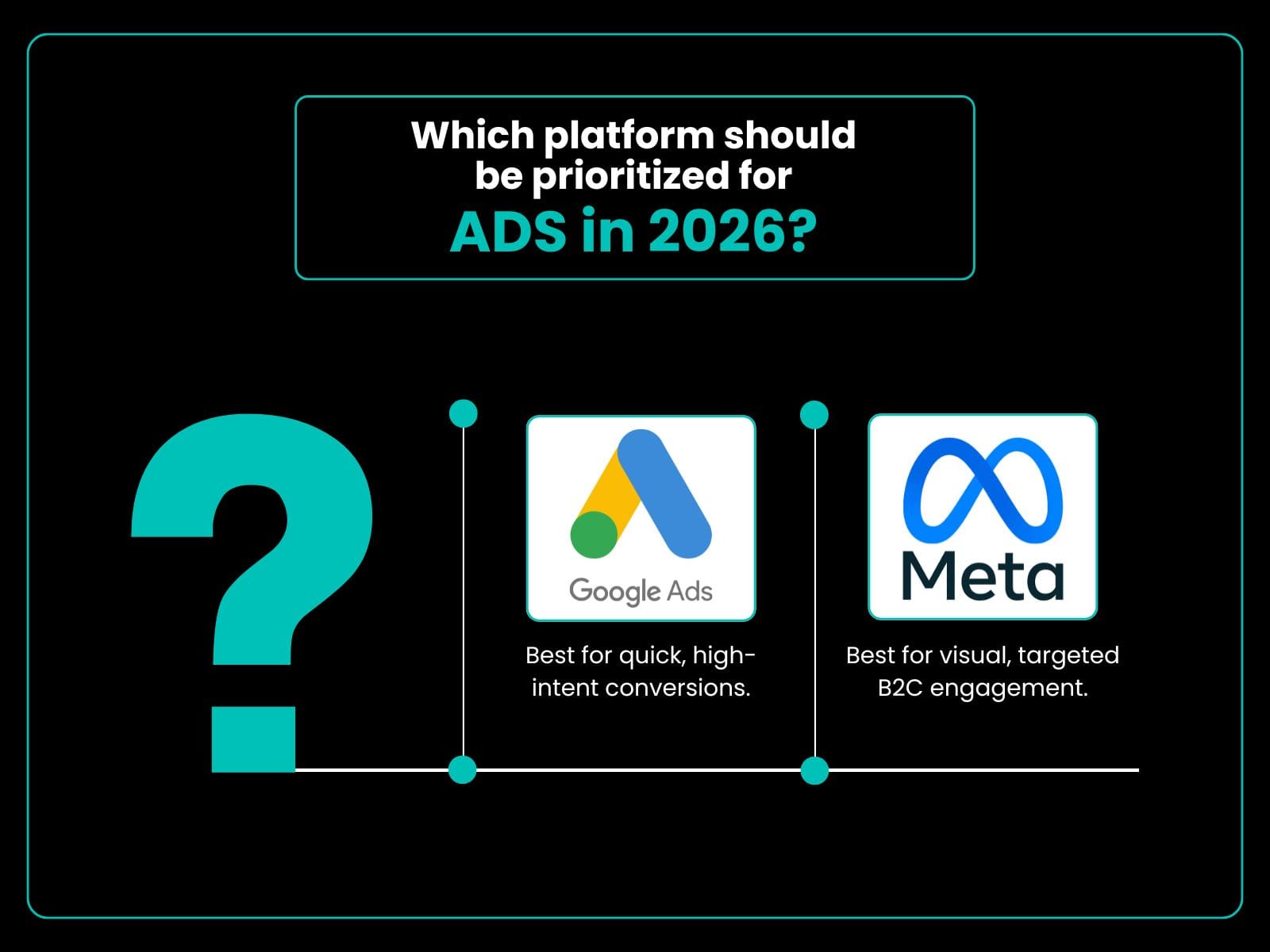 Which platform should be prioritized for
ADS in 2026?

?

Google Ads

Best for quick, high-intent conversions.

Meta

Best for visual, targeted B2C engagement.